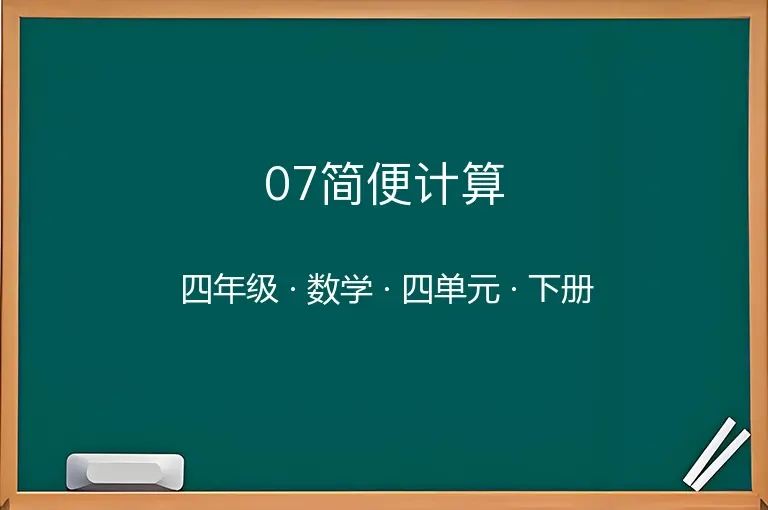 07简便计算

四年级 · 数学 · 四单元 · 下册